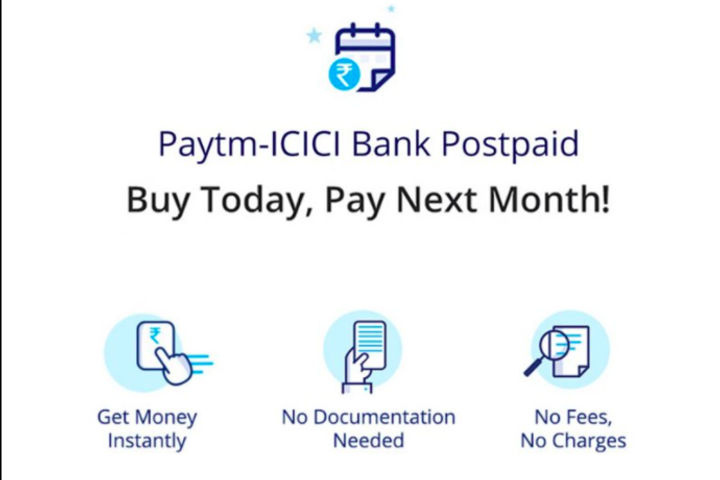 ₹

Paytm-ICICI Bank Postpaid

Buy Today, Pay Next Month!

₹

Get Money Instantly

No Documentation Needed

No Fees, No Charges